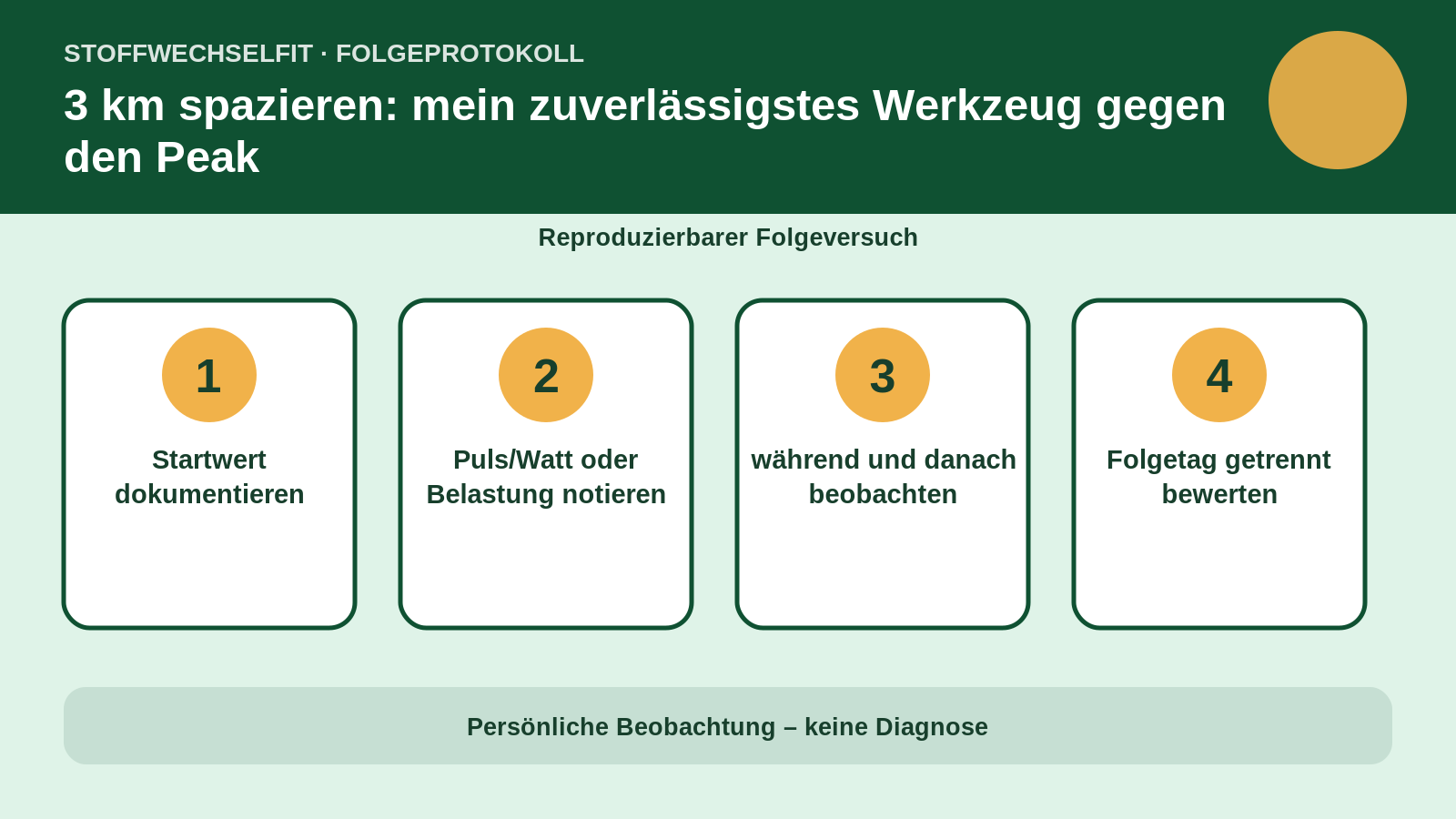 STOFFWECHSELFIT · FOLGEPROTOKOLL

3 km spazieren: mein zuverlässigstes Werkzeug gegen den Peak

Reproduzierbarer Folgeversuch

1
Startwert dokumentieren

2
Puls/Watt oder Belastung notieren

3
während und danach beobachten

4
Folgetag getrennt bewerten

Persönliche Beobachtung – keine Diagnose